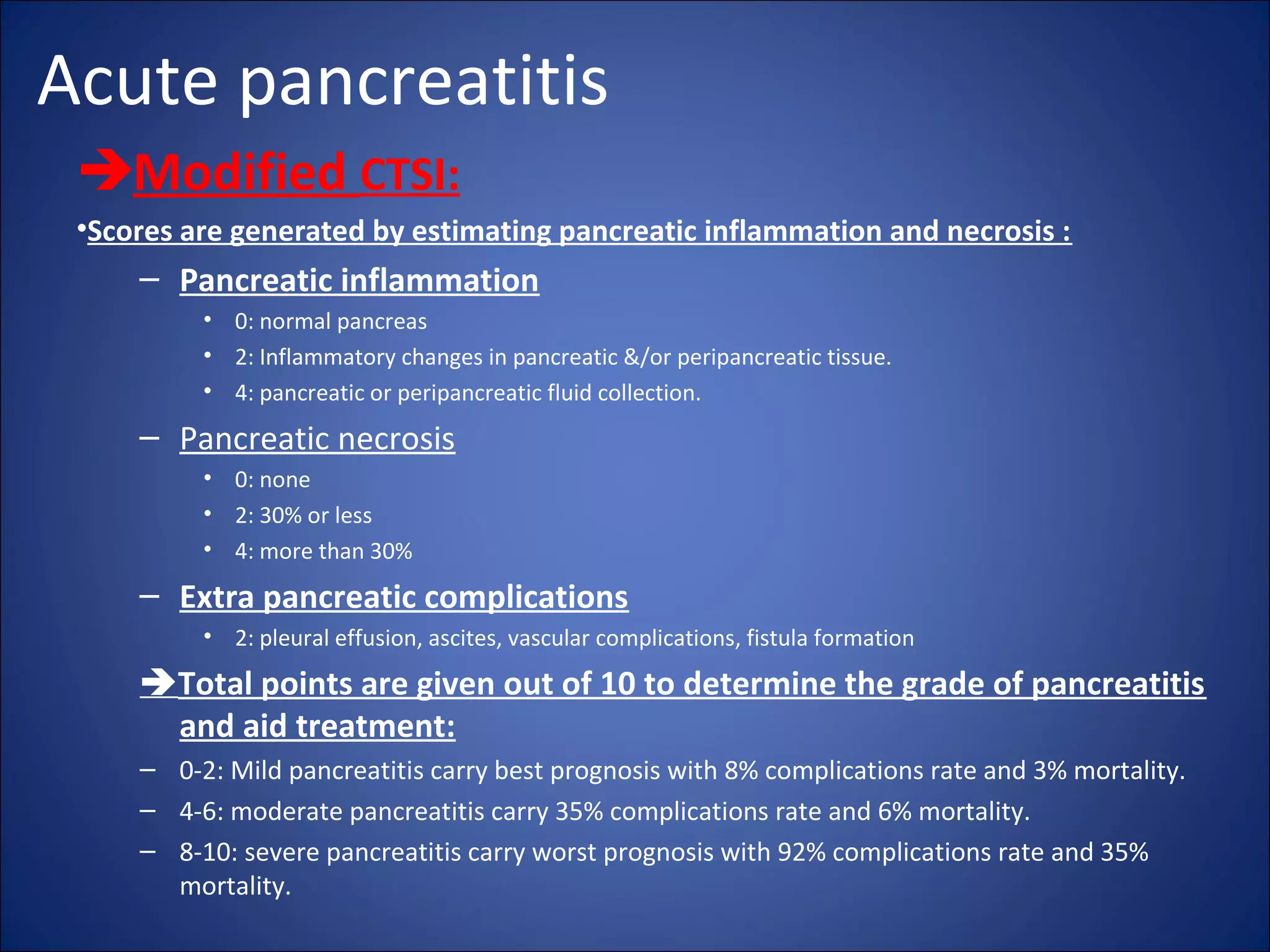 Acute pancreatitis

➔Modified CTSI:

•Scores are generated by estimating pancreatic inflammation and necrosis :

– Pancreatic inflammation
  • 0: normal pancreas
  • 2: Inflammatory changes in pancreatic &/or peripancreatic tissue.
  • 4: pancreatic or peripancreatic fluid collection.

– Pancreatic necrosis
  • 0: none
  • 2: 30% or less
  • 4: more than 30%

– Extra pancreatic complications
  • 2: pleural effusion, ascites, vascular complications, fistula formation

➔Total points are given out of 10 to determine the grade of pancreatitis and aid treatment:

– 0-2: Mild pancreatitis carry best prognosis with 8% complications rate and 3% mortality.
– 4-6: moderate pancreatitis carry 35% complications rate and 6% mortality.
– 8-10: severe pancreatitis carry worst prognosis with 92% complications rate and 35% mortality.